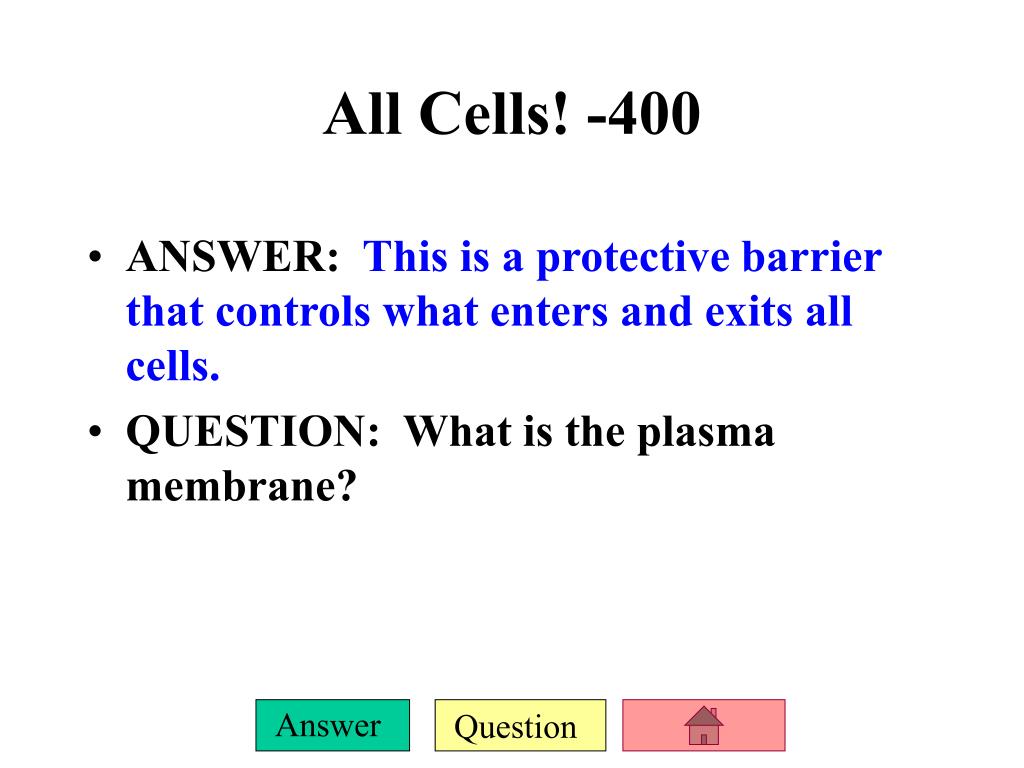 All Cells! -400

• ANSWER: This is a protective barrier that controls what enters and exits all cells.

• QUESTION: What is the plasma membrane?

Answer
Question